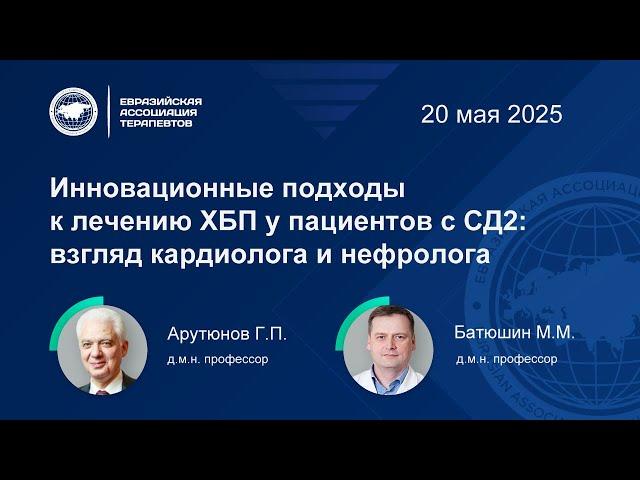 ЕВРАЗИЙСКАЯ АССОЦИАЦИЯ ТЕРАПЕВТОВ

20 мая 2025

Инновационные подходы к лечению ХБП у пациентов с СД2: взгляд кардиолога и нефролога

Арутюнов Г.П.
д.м.н. профессор

Батюшин М.М.
д.м.н. профессор